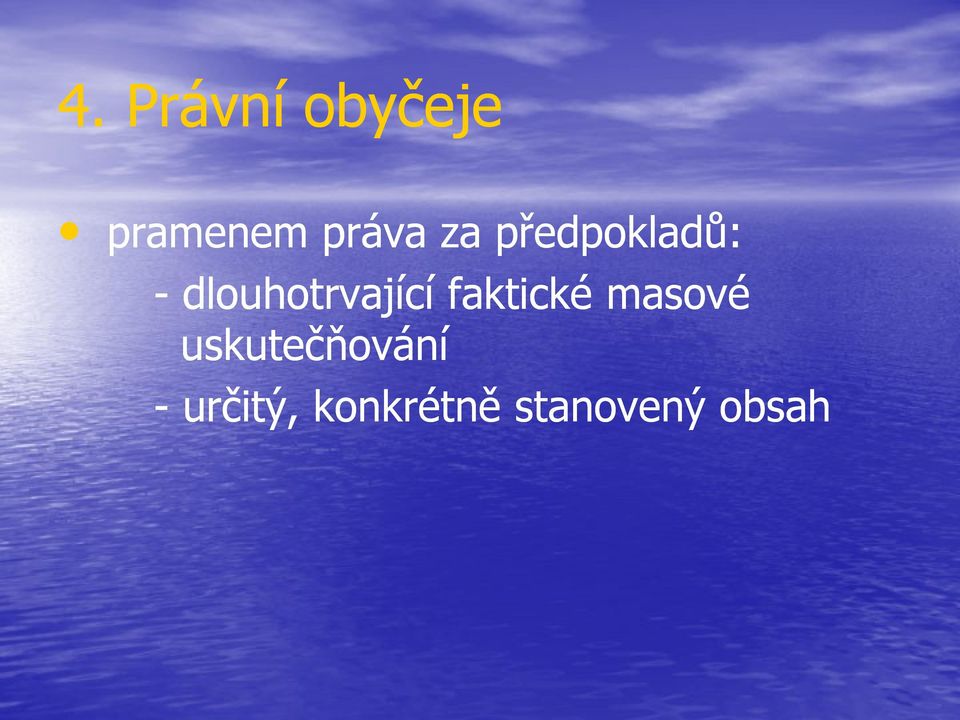 4. Právní obyčeje

• pramenem práva za předpokladů:

- dlouhotrvající faktické masové uskutečňování

- určitý, konkrétně stanovený obsah